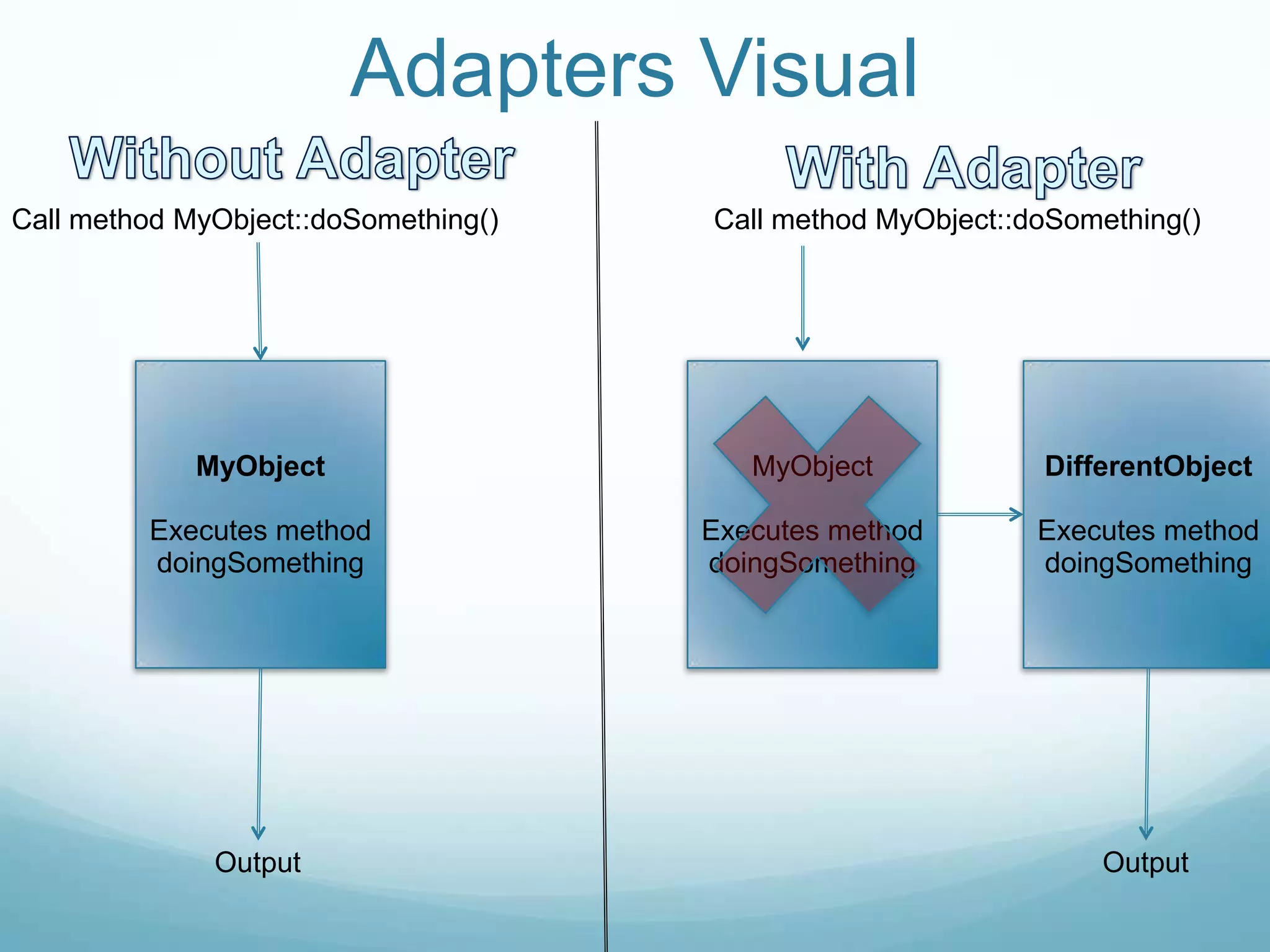 Adapters Visual

Without Adapter

Call method MyObject::doSomething()

MyObject

Executes method doingSomething

Output

With Adapter

Call method MyObject::doSomething()

MyObject

Executes method doingSomething

DifferentObject

Executes method doingSomething

Output